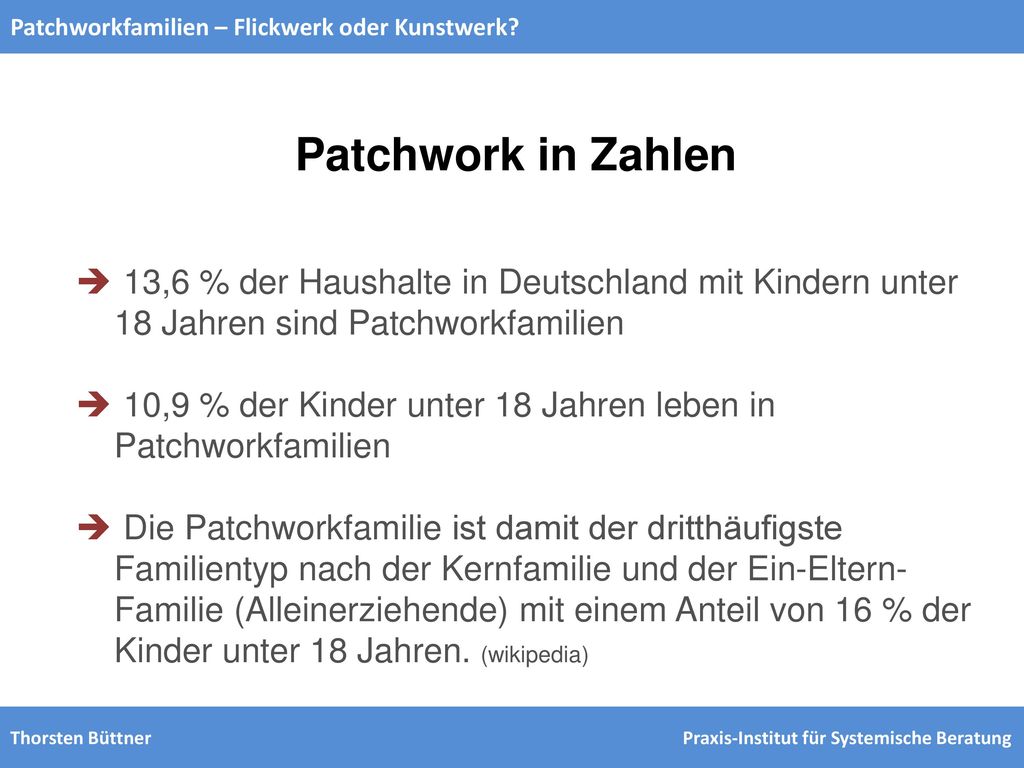 Patchworkfamilien – Flickwerk oder Kunstwerk?

Patchwork in Zahlen

➔ 13,6 % der Haushalte in Deutschland mit Kindern unter 18 Jahren sind Patchworkfamilien

➔ 10,9 % der Kinder unter 18 Jahren leben in Patchworkfamilien

➔ Die Patchworkfamilie ist damit der dritthäufigste Familientyp nach der Kernfamilie und der Ein-Eltern-Familie (Alleinerziehende) mit einem Anteil von 16 % der Kinder unter 18 Jahren. (wikipedia)

Thorsten Büttner

Praxis-Institut für Systemische Beratung